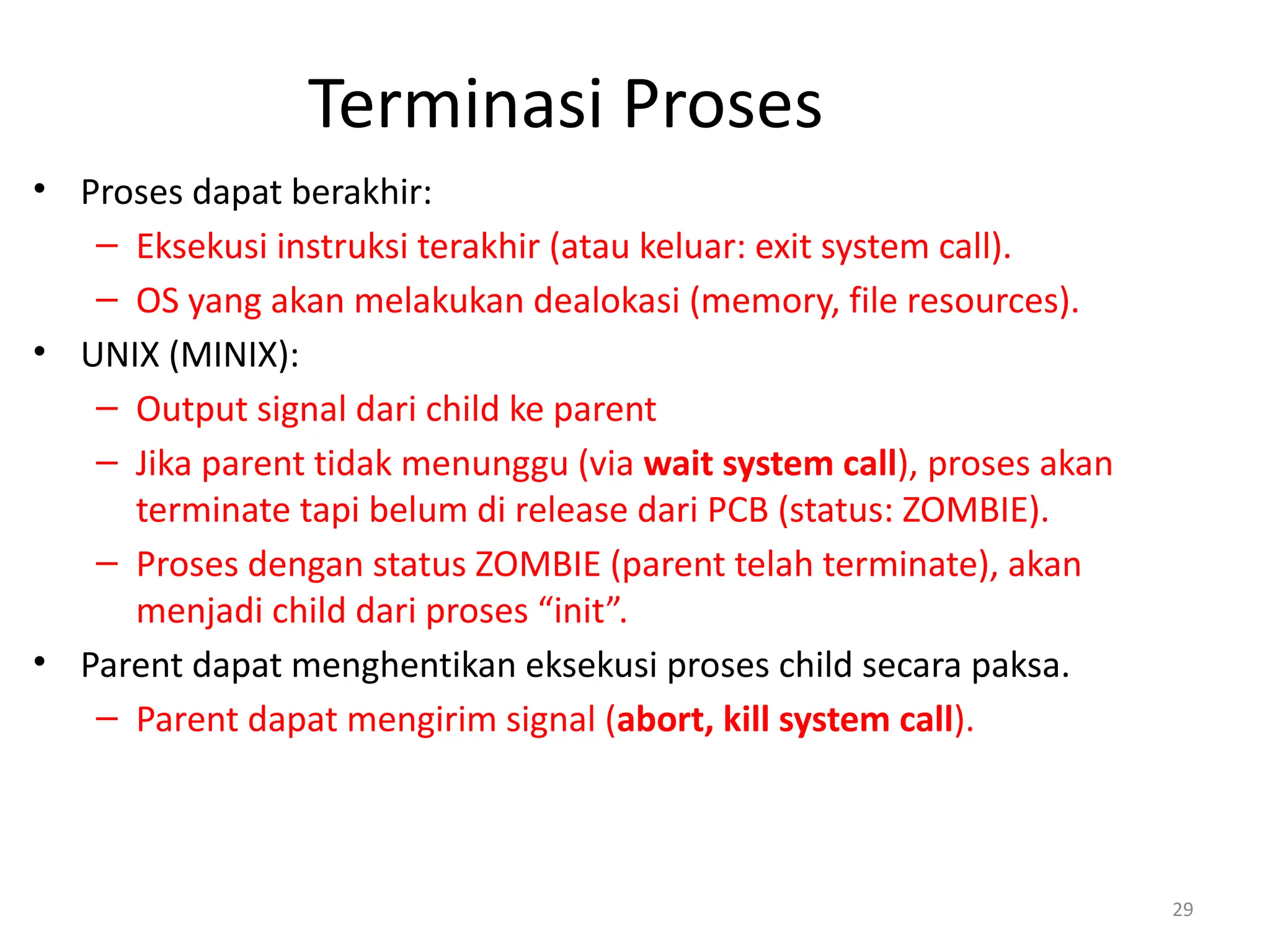 Terminasi Proses

• Proses dapat berakhir:
  – Eksekusi instruksi terakhir (atau keluar: exit system call).
  – OS yang akan melakukan dealokasi (memory, file resources).
• UNIX (MINIX):
  – Output signal dari child ke parent
  – Jika parent tidak menunggu (via wait system call), proses akan terminate tapi belum di release dari PCB (status: ZOMBIE).
  – Proses dengan status ZOMBIE (parent telah terminate), akan menjadi child dari proses “init”.
• Parent dapat menghentikan eksekusi proses child secara paksa.
  – Parent dapat mengirim signal (abort, kill system call).

29